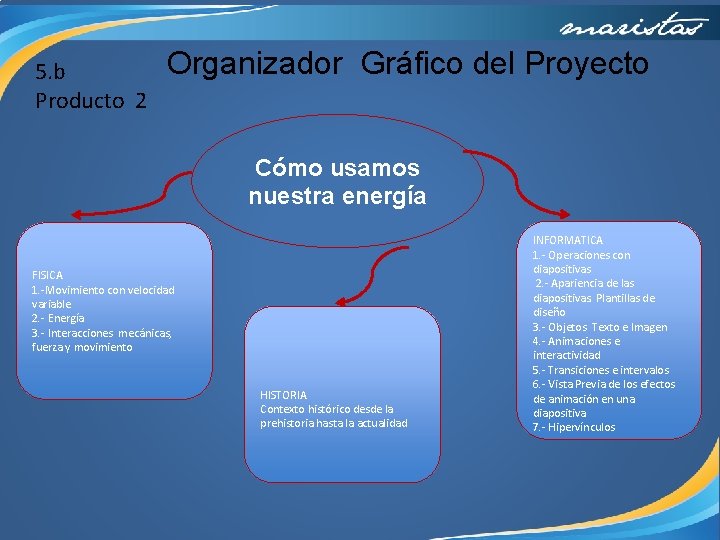 maristas

5.b
Producto 2

Organizador Gráfico del Proyecto

Cómo usamos nuestra energía

FISICA
1.-Movimiento con velocidad variable
2.- Energía
3.- Interacciones mecánicas, fuerza y movimiento

HISTORIA
Contexto histórico desde la prehistoria hasta la actualidad

INFORMATICA
1.- Operaciones con diapositivas
2.- Apariencia de las diapositivas Plantillas de diseño
3.- Objetos Texto e Imagen
4.- Animaciones e interactividad
5.- Transiciones e intervalos
6.- Vista Previa de los efectos de animación en una diapositiva
7.- Hipervínculos